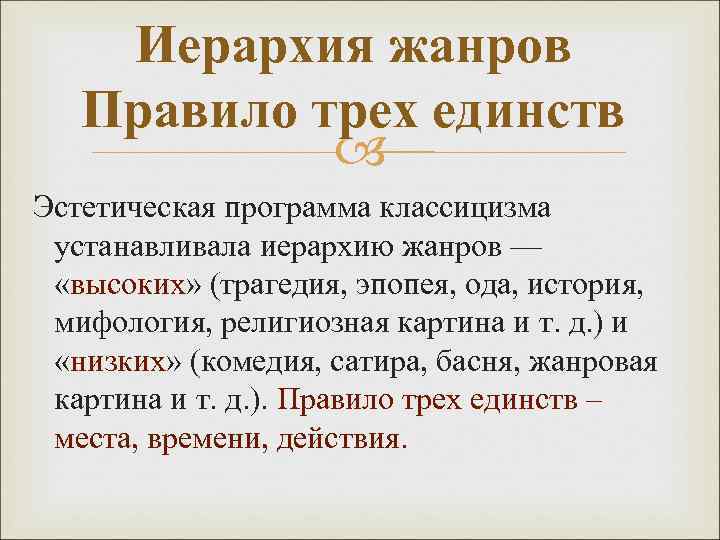 Иерархия жанров
Правило трех единств

Эстетическая программа классицизма устанавливала иерархию жанров — «высоких» (трагедия, эпопея, ода, история, мифология, религиозная картина и т. д.) и «низких» (комедия, сатира, басня, жанровая картина и т. д.). Правило трех единств – места, времени, действия.